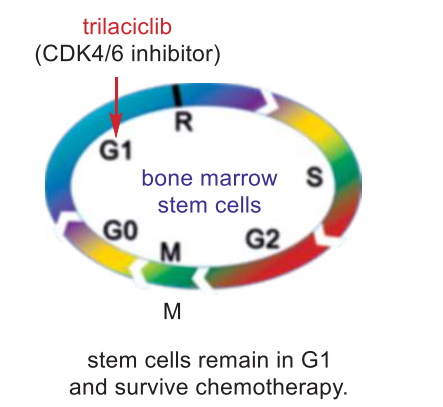 trilaciclib
(CDK4/6 inhibitor)

R

G1

bone marrow
stem cells

S

G0

M

G2

M

stem cells remain in G1
and survive chemotherapy.